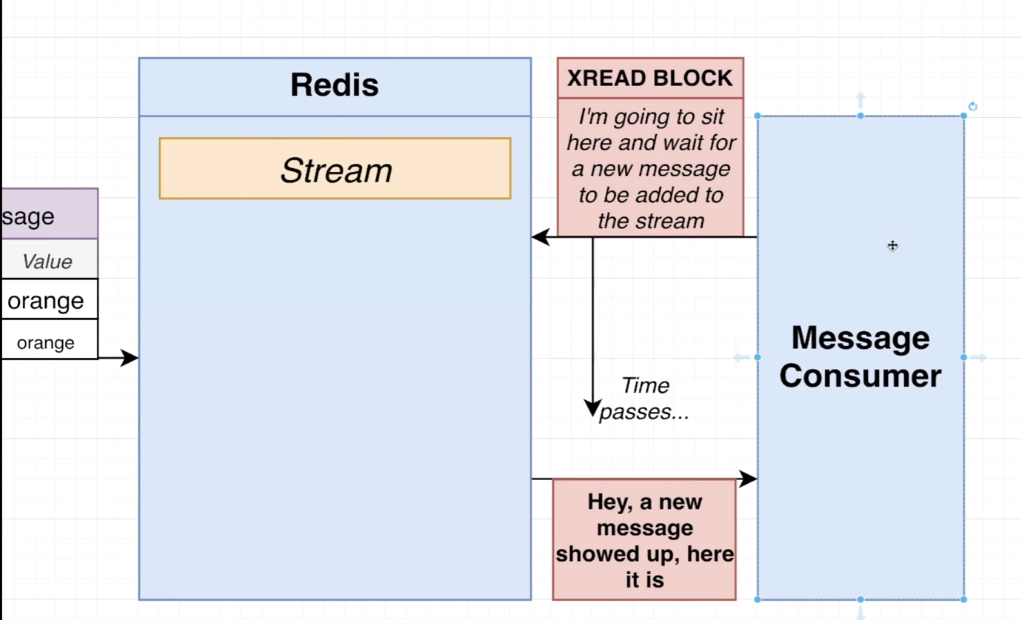 sage

Value

orange

orange

Redis

Stream

XREAD BLOCK

I'm going to sit here and wait for a new message to be added to the stream

Time passes...

Hey, a new message showed up, here it is

Message Consumer